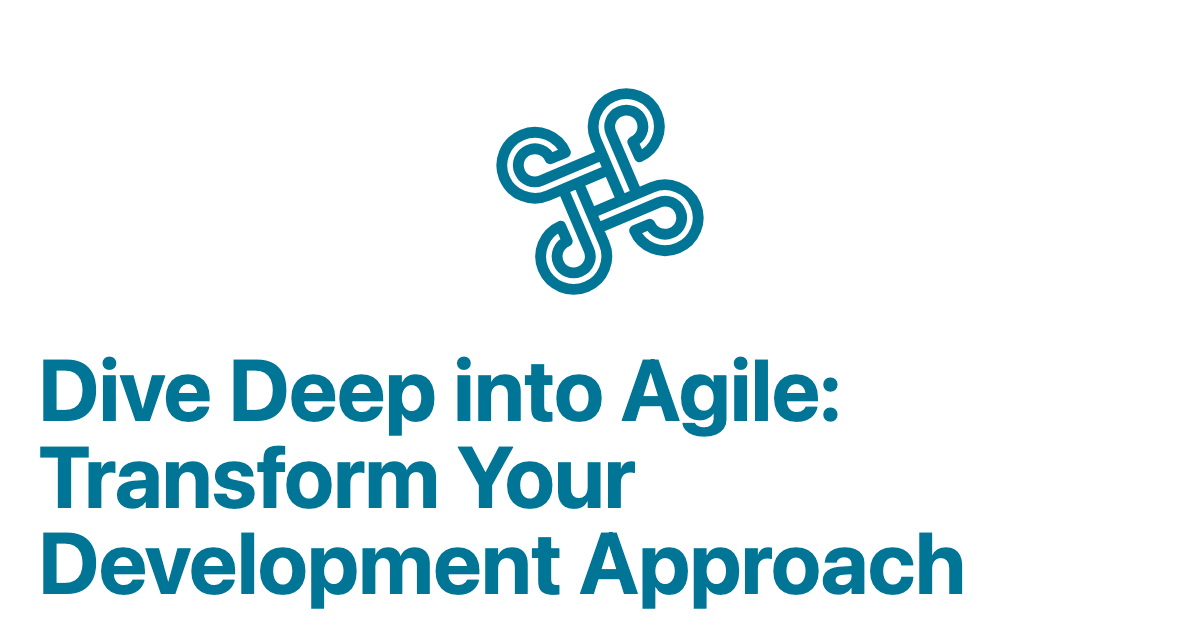 Dive Deep into Agile: Transform Your Development Approach